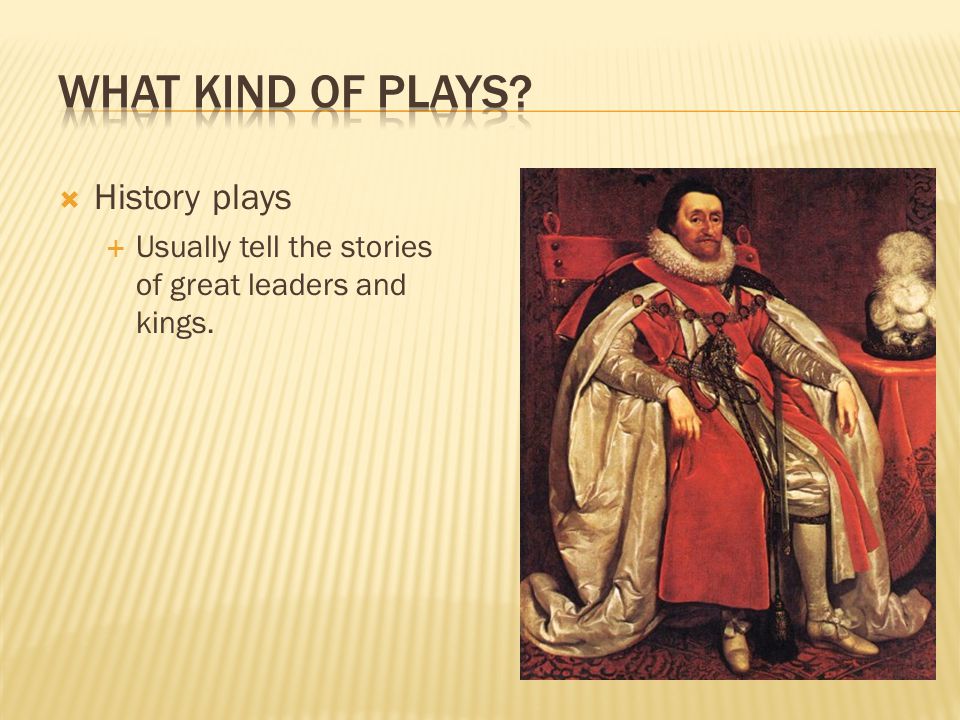 WHAT KIND OF PLAYS?

History plays

Usually tell the stories of great leaders and kings.